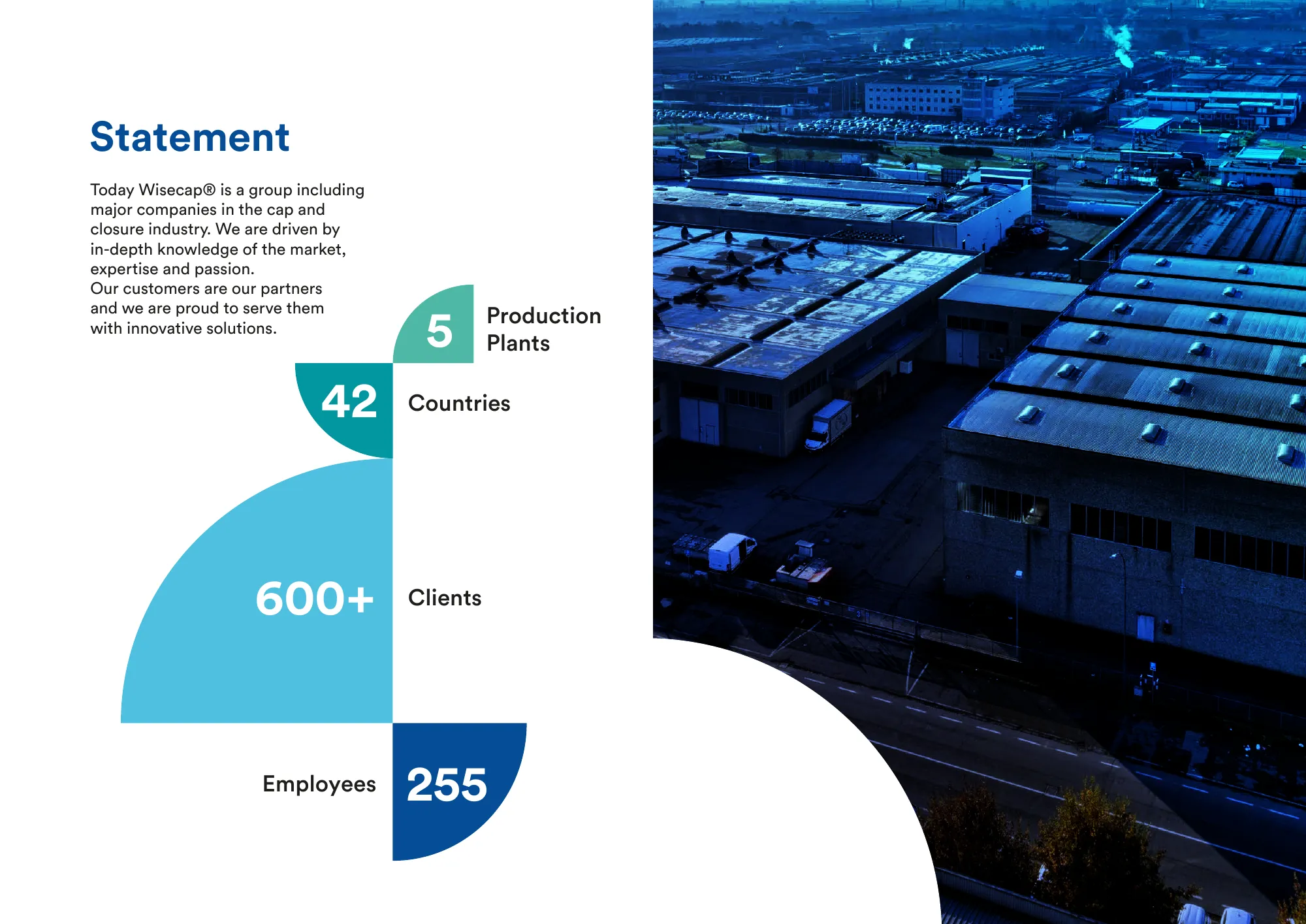 Statement

Today Wisecap® is a group including major companies in the cap and closure industry. We are driven by in-depth knowledge of the market, expertise and passion.
Our customers are our partners and we are proud to serve them with innovative solutions.

5 Production Plants

42 Countries

600+ Clients

Employees 255